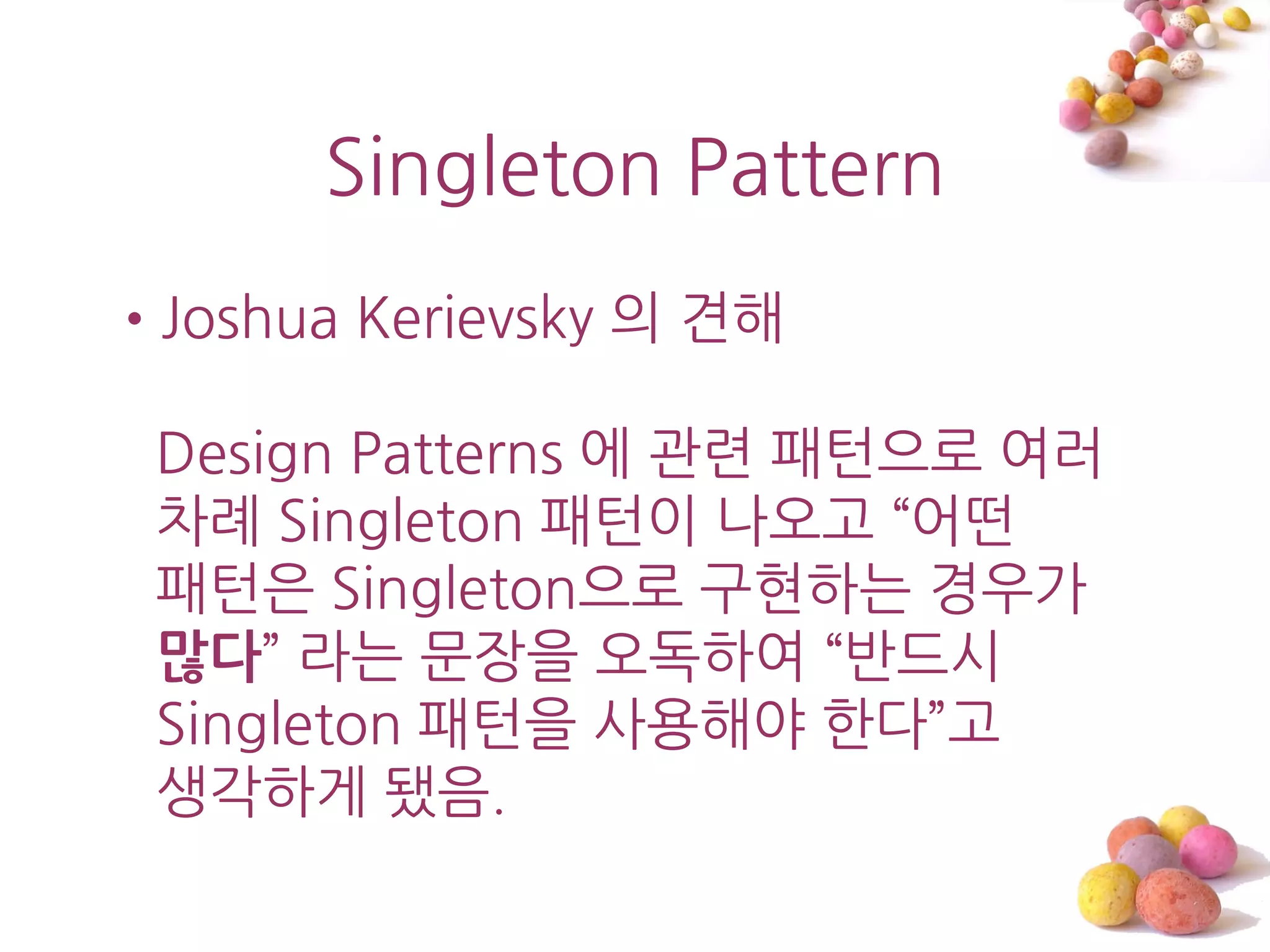 Singleton Pattern

• Joshua Kerievsky 의 견해

Design Patterns 에 관련 패턴으로 여러 차례 Singleton 패턴이 나오고 “어떤 패턴은 Singleton으로 구현하는 경우가 많다” 라는 문장을 오독하여 “반드시 Singleton 패턴을 사용해야 한다”고 생각하게 됐음.